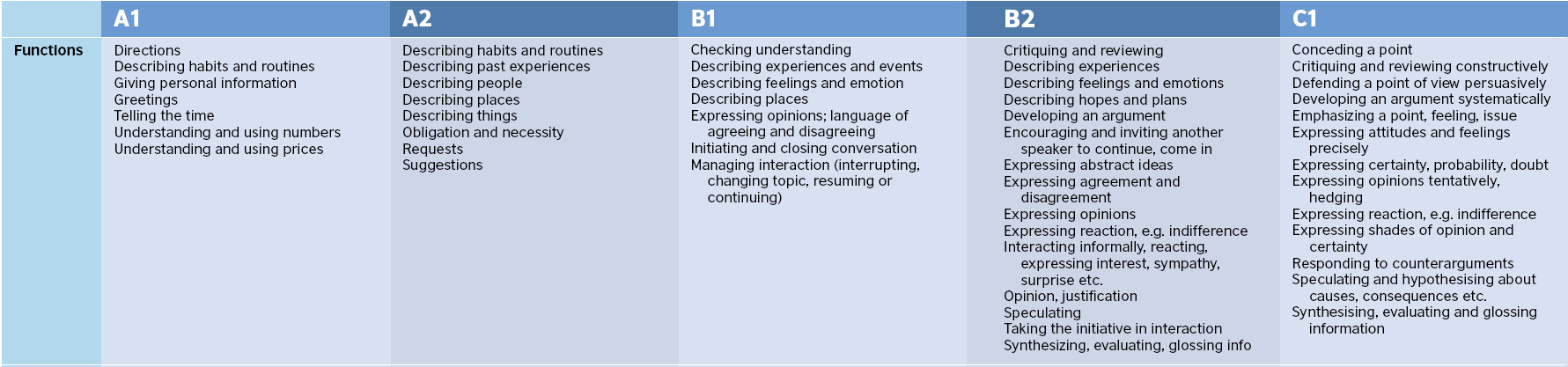 |  | A1 | A2 | B1 | B2 | C1 |
|---|---|---|---|---|---|
| Functions | Directions<br>Describing habits and routines<br>Giving personal information<br>Greetings<br>Telling the time<br>Understanding and using numbers<br>Understanding and using prices | Describing habits and routines<br>Describing past experiences<br>Describing people<br>Describing places<br>Describing things<br>Obligation and necessity<br>Requests<br>Suggestions | Checking understanding<br>Describing experiences and events<br>Describing feelings and emotion<br>Describing places<br>Expressing opinions; language of agreeing and disagreeing<br>Initiating and closing conversation<br>Managing interaction (interrupting, changing topic, resuming or continuing) | Critiquing and reviewing<br>Describing experiences<br>Describing feelings and emotions<br>Describing hopes and plans<br>Developing an argument<br>Encouraging and inviting another speaker to continue, come in<br>Expressing abstract ideas<br>Expressing agreement and disagreement<br>Expressing opinions<br>Expressing reaction, e.g. indifference<br>Interacting informally, reacting, expressing interest, sympathy, surprise etc.<br>Opinion, justification<br>Speculating<br>Taking the initiative in interaction<br>Synthesizing, evaluating, glossing info | Conceding a point<br>Critiquing and reviewing constructively<br>Defending a point of view persuasively<br>Developing an argument systematically<br>Emphasizing a point, feeling, issue<br>Expressing attitudes and feelings precisely<br>Expressing certainty, probability, doubt<br>Expressing opinions tentatively, hedging<br>Expressing reaction, e.g. indifference<br>Expressing shades of opinion and certainty<br>Responding to counterarguments<br>Speculating and hypothesising about causes, consequences etc.<br>Synthesising, evaluating and glossing information |